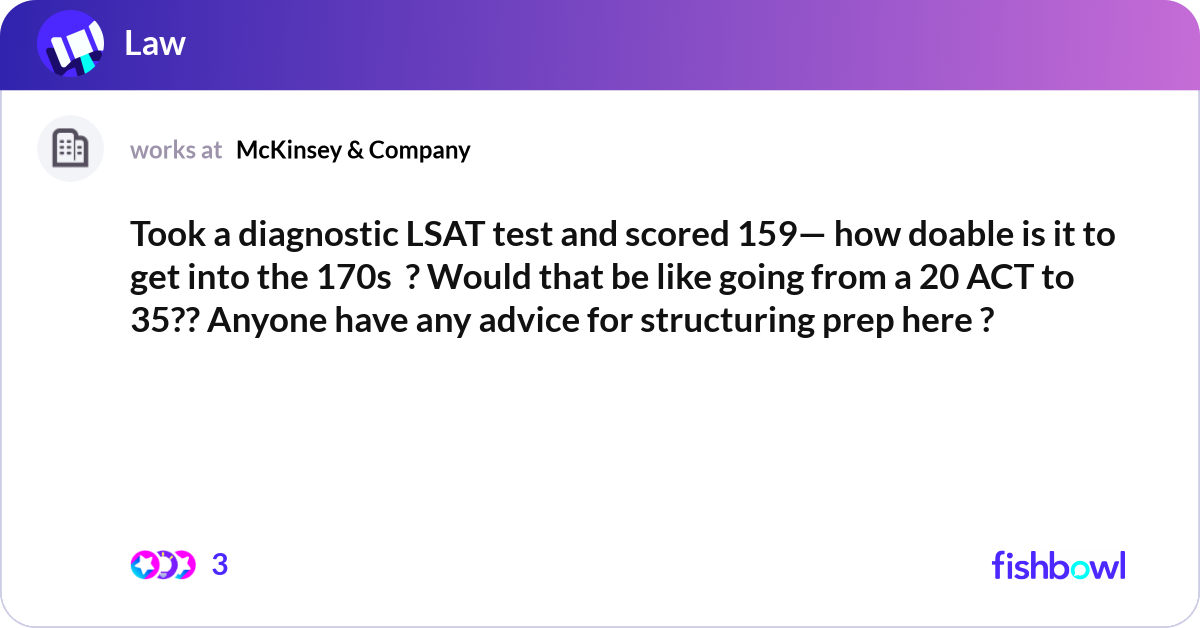 Law

works at McKinsey & Company

Took a diagnostic LSAT test and scored 159— how doable is it to get into the 170s ? Would that be like going from a 20 ACT to 35?? Anyone have any advice for structuring prep here ?

3

fishbowl